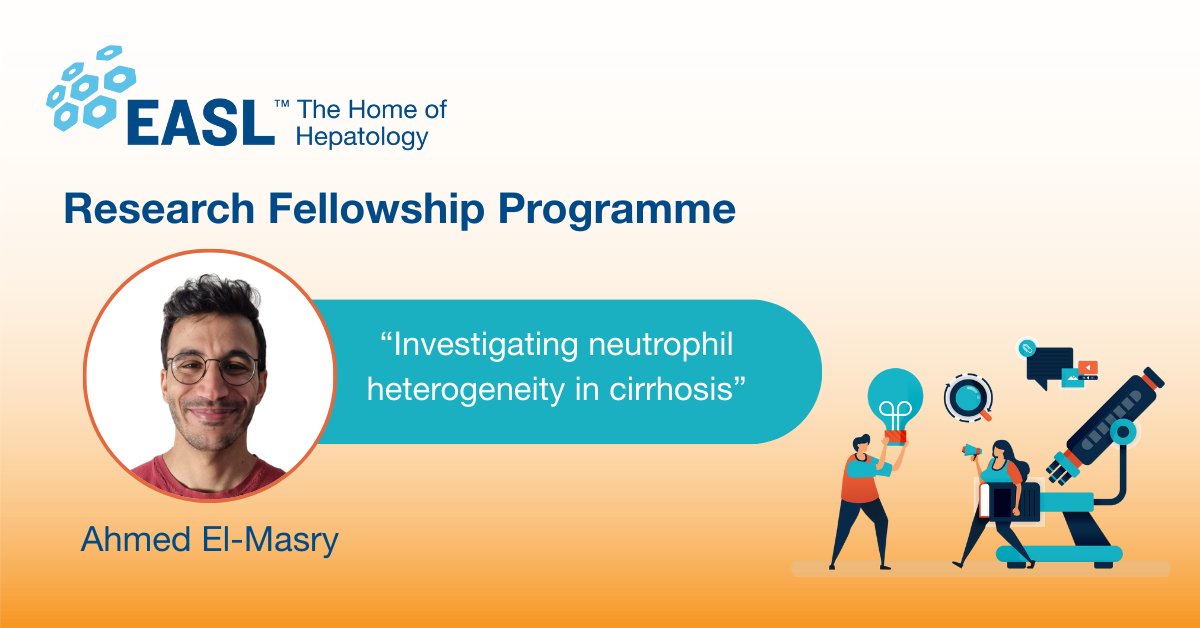 EASL™ The Home of Hepatology

Research Fellowship Programme

“Investigating neutrophil heterogeneity in cirrhosis”

Ahmed El-Masry